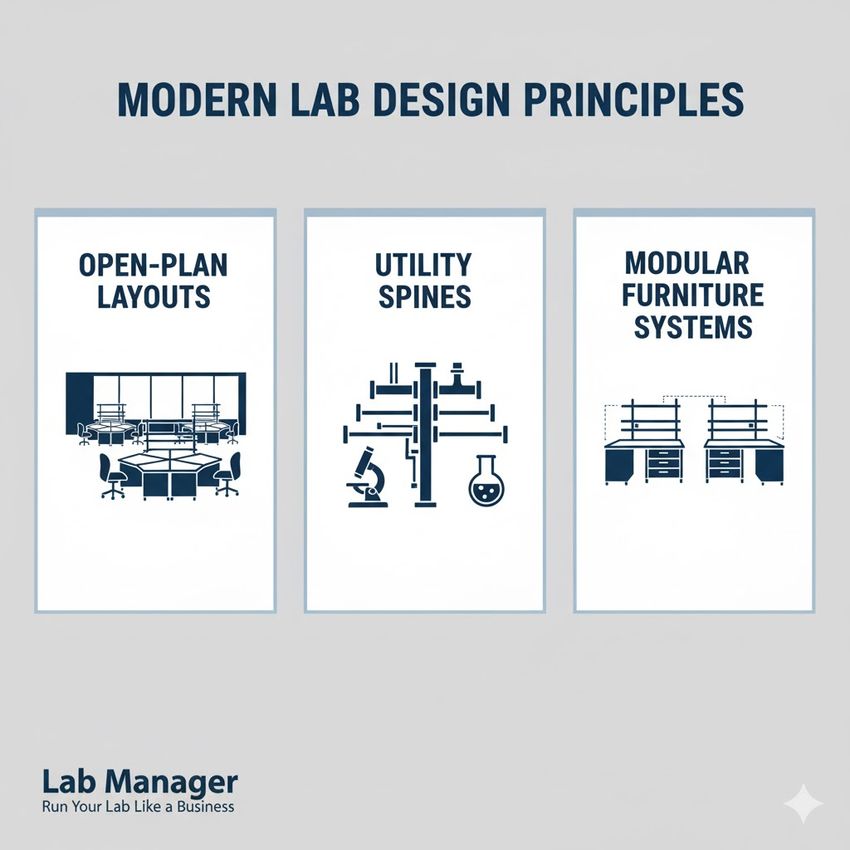 MODERN LAB DESIGN PRINCIPLES

OPEN-PLAN LAYOUTS

UTILITY SPINES

MODULAR FURNITURE SYSTEMS

Lab Manager
Run Your Lab Like a Business